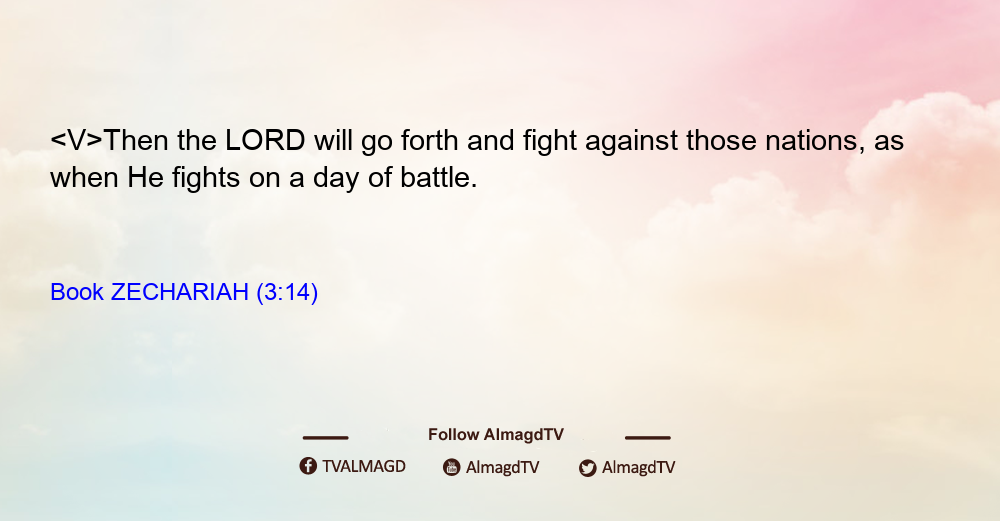 <V>Then the LORD will go forth and fight against those nations, as when He fights on a day of battle.

Book ZECHARIAH (3:14)

Follow AlmagdTV

TVALMAGD AlmagdTV AlmagdTV